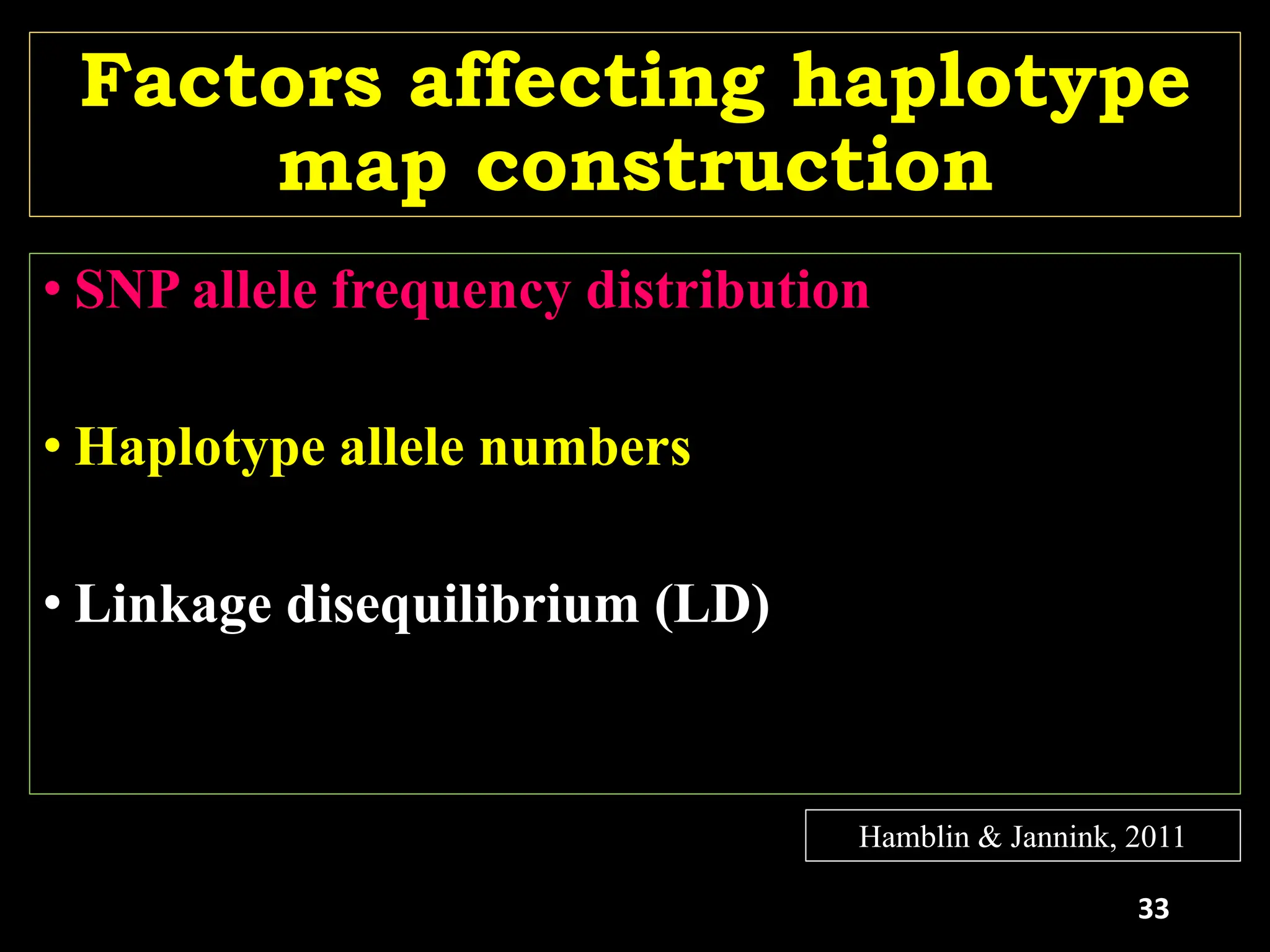 Factors affecting haplotype map construction

• SNP allele frequency distribution

• Haplotype allele numbers

• Linkage disequilibrium (LD)

Hamblin & Jannink, 2011

33